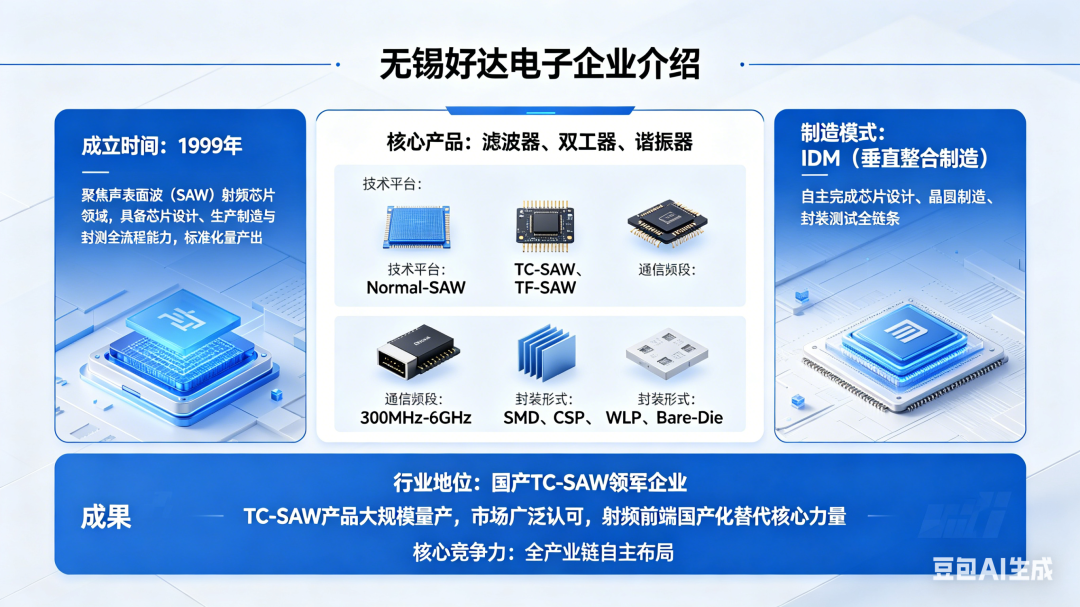 无锡好达电子企业介绍

成立时间：1999年

聚焦声表面波（SAW）射频芯片领域，具备芯片设计、生产制造与封测全流程能力，标准化量产出

核心产品：滤波器、双工器、谐振器

技术平台：

技术平台：
Normal-SAW

TC-SAW、
TF-SAW

通信频段：

通信频段：
300MHz-6GHz

封装形式：
SMD、CSP、

封装形式：
WLP、Bare-Die

制造模式：
IDM（垂直整合制造）

自主完成芯片设计、晶圆制造、封装测试全链条

成果

行业地位：国产TC-SAW领军企业

TC-SAW产品大规模量产，市场广泛认可，射频前端国产化替代核心力量

核心竞争力：全产业链自主布局

豆包AI生成